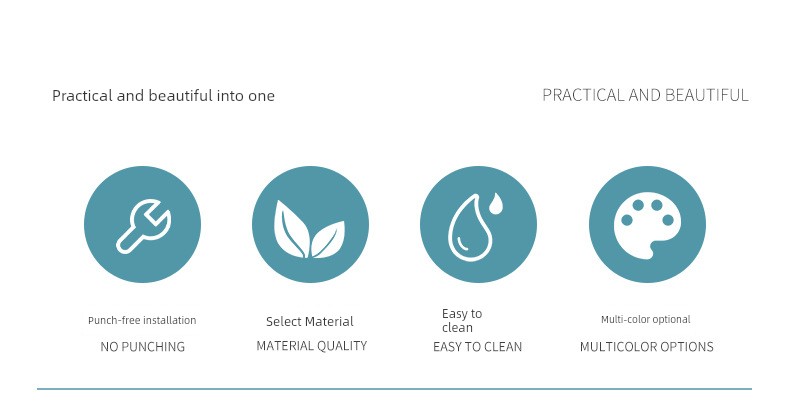 Practical and beautiful into one

PRACTICAL AND BEAUTIFUL

Punch-free installation

NO PUNCHING

Select Material

MATERIAL QUALITY

Easy to clean

EASY TO CLEAN

Multi-color optional

MULTICOLOR OPTIONS